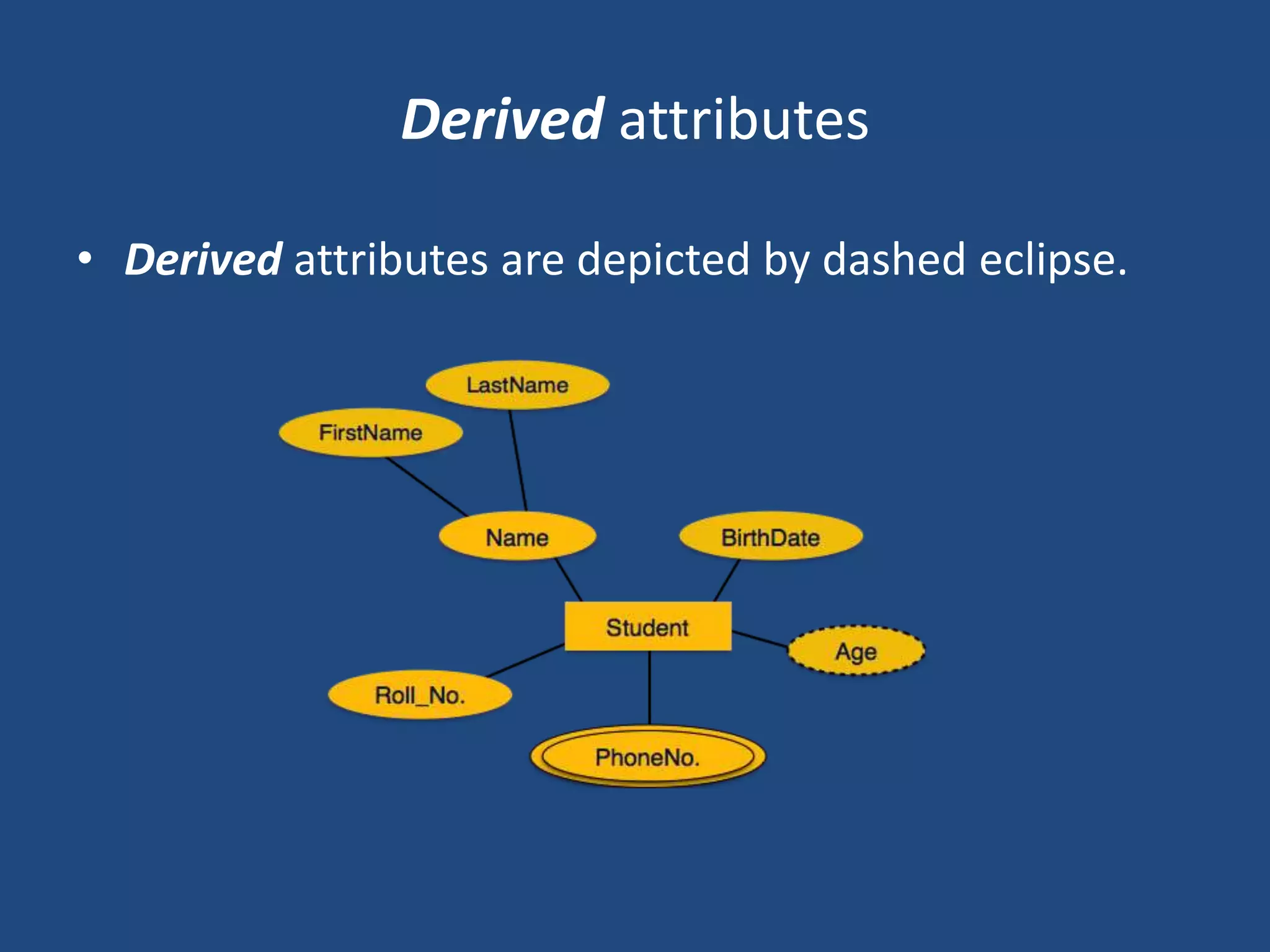 Derived attributes

• Derived attributes are depicted by dashed eclipse.

LastName
FirstName
Name
BirthDate
Student
Age
Roll_No.
PhoneNo.